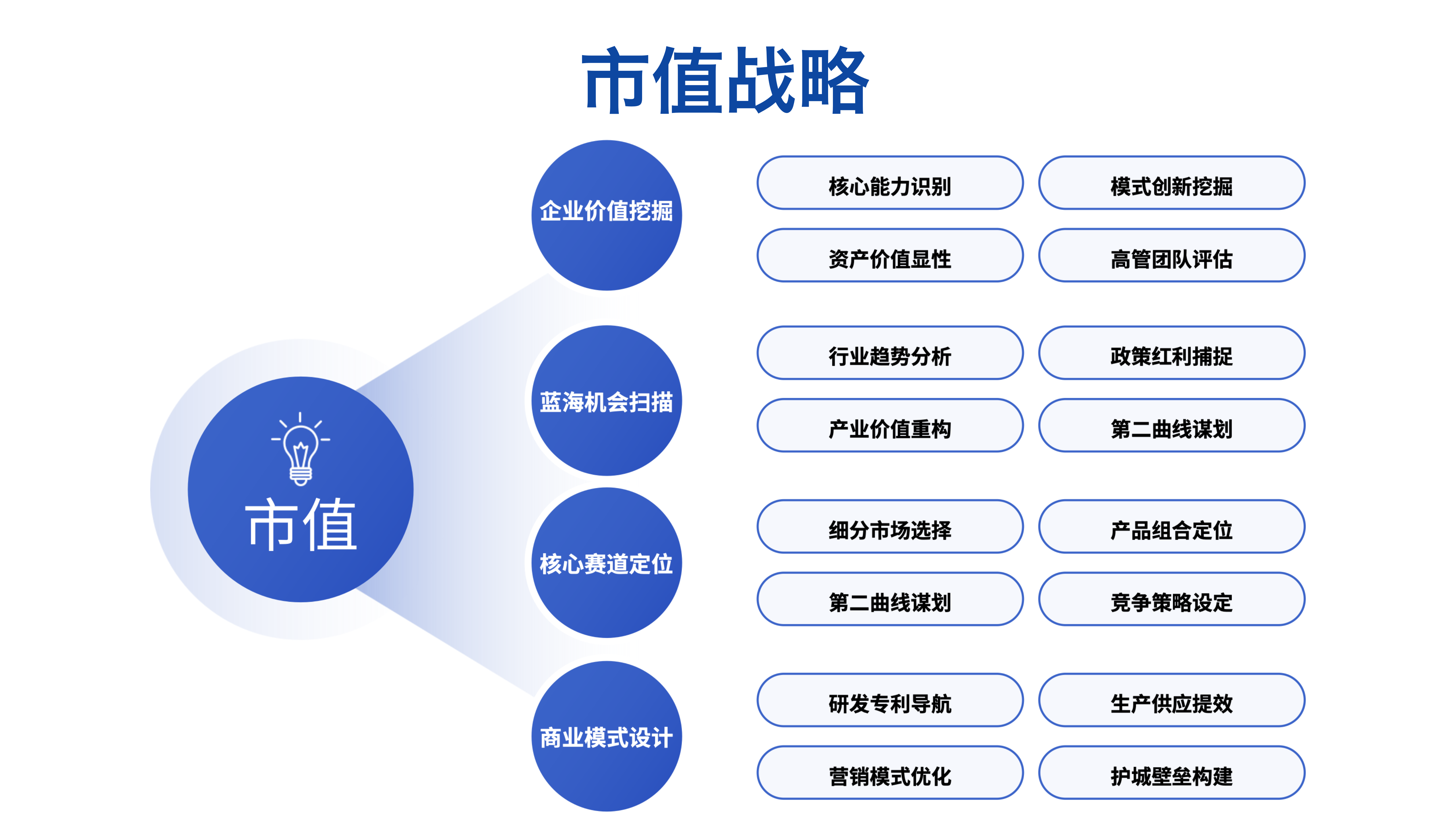 市值战略

市值

企业价值挖掘

核心能力识别
模式创新挖掘
资产价值显性
高管团队评估

蓝海机会扫描

行业趋势分析
政策红利捕捉
产业价值重构
第二曲线谋划

核心赛道定位

细分市场选择
产品组合定位
第二曲线谋划
竞争策略设定

商业模式设计

研发专利导航
生产供应提效
营销模式优化
护城壁垒构建